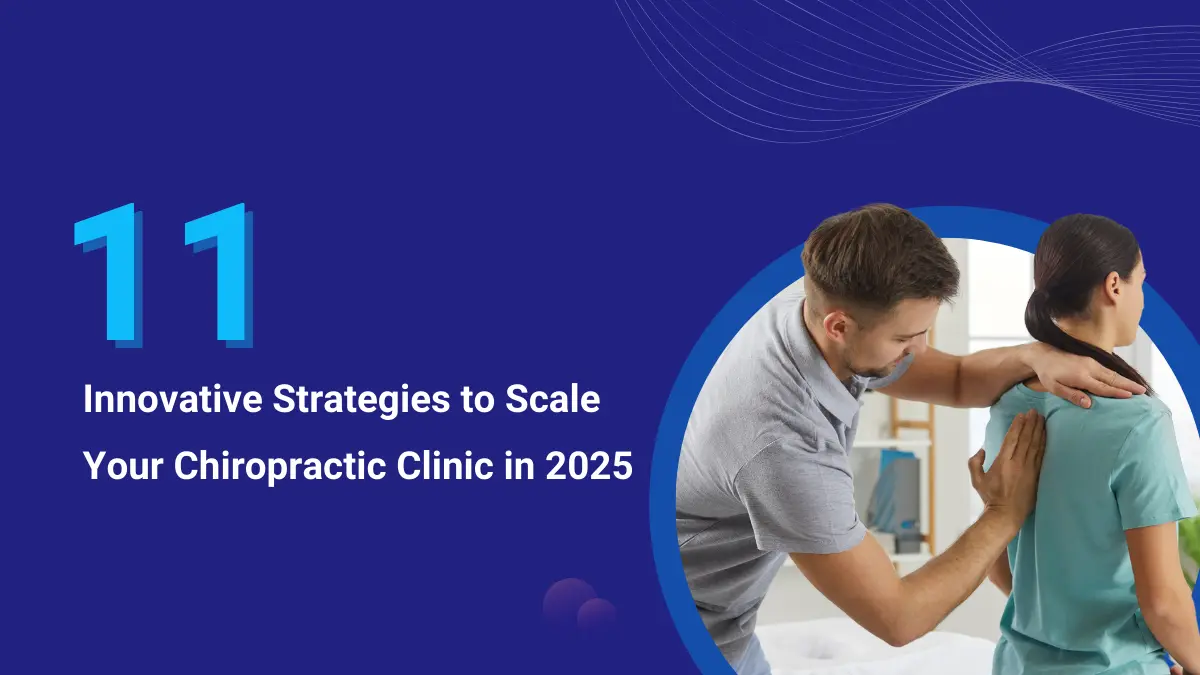 11

Innovative Strategies to Scale Your Chiropractic Clinic in 2025